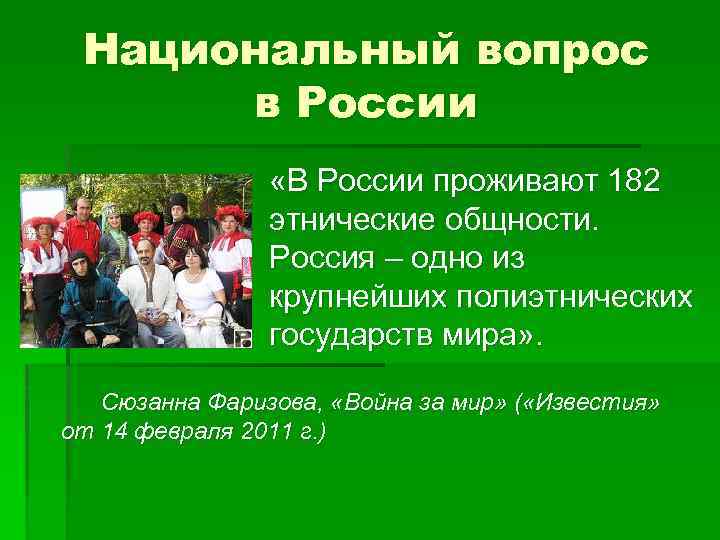 Национальный вопрос в России

«В России проживают 182 этнические общности. Россия – одно из крупнейших полиэтнических государств мира».

Сюзанна Фаризова, «Война за мир» («Известия» от 14 февраля 2011 г.)